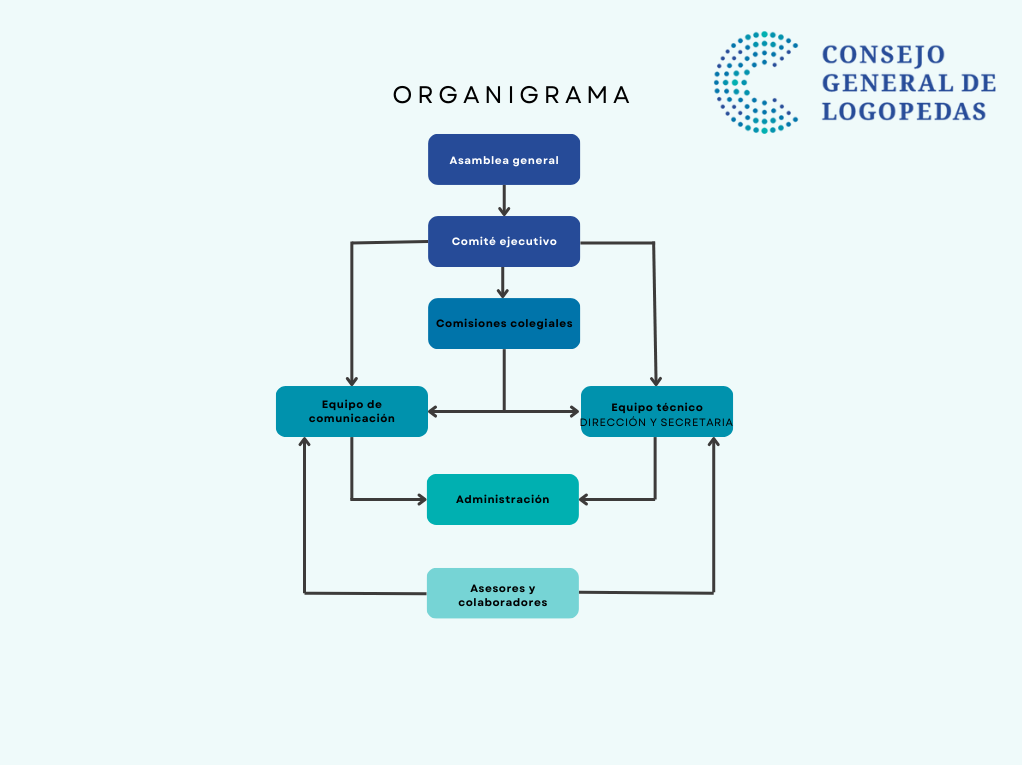 CONSEJO GENERAL DE LOGOPEDAS

ORGANIGRAMA

Asamblea general

Comité ejecutivo

Comisiones colegiales

Equipo de comunicación

Equipo técnico
DIRECCIÓN Y SECRETARIA

Administración

Asesores y colaboradores